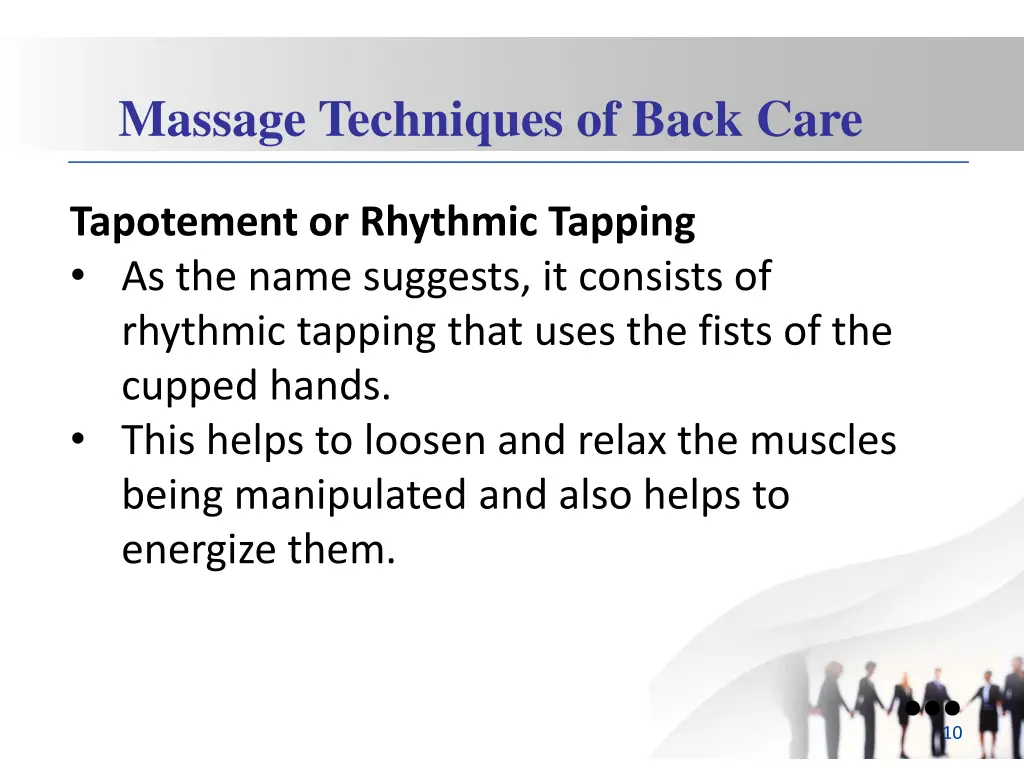 Massage Techniques of Back Care

Tapotement or Rhythmic Tapping

• As the name suggests, it consists of rhythmic tapping that uses the fists of the cupped hands.
• This helps to loosen and relax the muscles being manipulated and also helps to energize them.

10